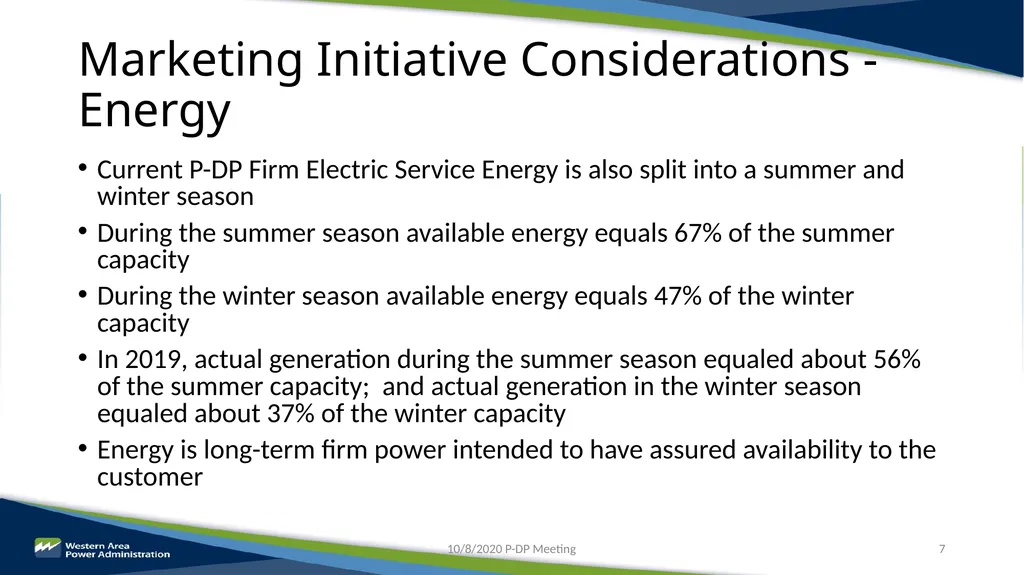 Marketing Initiative Considerations - Energy

• Current P-DP Firm Electric Service Energy is also split into a summer and winter season
• During the summer season available energy equals 67% of the summer capacity
• During the winter season available energy equals 47% of the winter capacity
• In 2019, actual generation during the summer season equaled about 56% of the summer capacity; and actual generation in the winter season equaled about 37% of the winter capacity
• Energy is long-term firm power intended to have assured availability to the customer

Western Area Power Administration

10/8/2020 P-DP Meeting

7